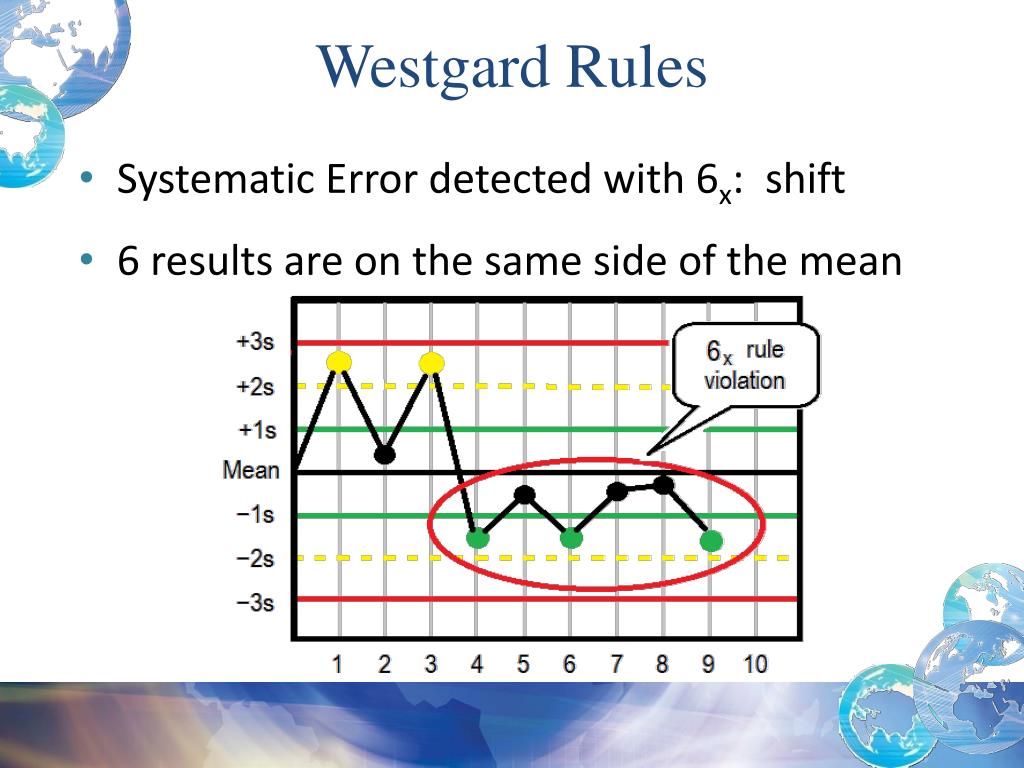 Westgard Rules

• Systematic Error detected with $6_x$: shift

• 6 results are on the same side of the mean

+3s
+2s
+1s
Mean
−1s
−2s
−3s

$6_x$ rule violation

1 2 3 4 5 6 7 8 9 10